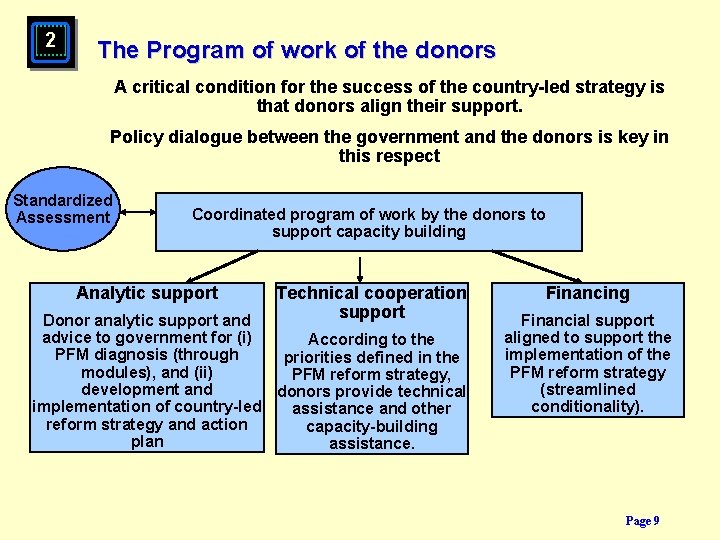 2

The Program of work of the donors

A critical condition for the success of the country-led strategy is that donors align their support.

Policy dialogue between the government and the donors is key in this respect

Standardized Assessment

Coordinated program of work by the donors to support capacity building

Analytic support
Donor analytic support and advice to government for (i) PFM diagnosis (through modules), and (ii) development and implementation of country-led reform strategy and action plan

Technical cooperation support
According to the priorities defined in the PFM reform strategy, donors provide technical assistance and other capacity-building assistance.

Financing
Financial support aligned to support the implementation of the PFM reform strategy (streamlined conditionality).

Page 9